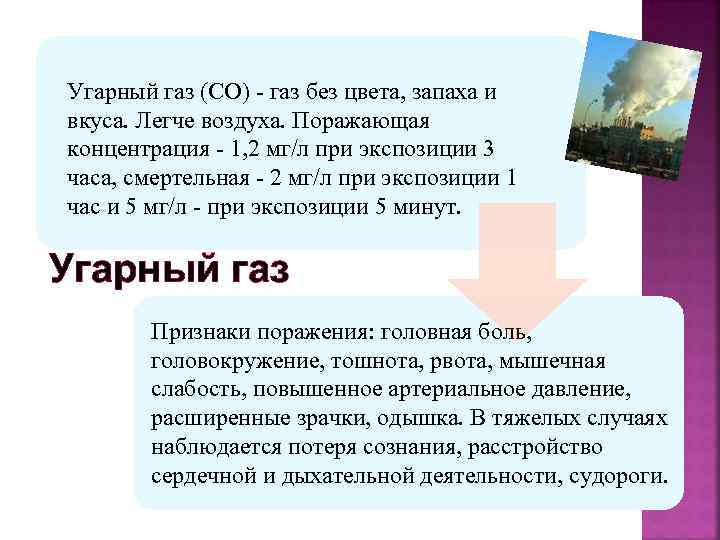 Угарный газ (СО) - газ без цвета, запаха и вкуса. Легче воздуха. Поражающая концентрация - 1,2 мг/л при экспозиции 3 часа, смертельная - 2 мг/л при экспозиции 1 час и 5 мг/л - при экспозиции 5 минут.

Угарный газ

Признаки поражения: головная боль, головокружение, тошнота, рвота, мышечная слабость, повышенное артериальное давление, расширенные зрачки, одышка. В тяжелых случаях наблюдается потеря сознания, расстройство сердечной и дыхательной деятельности, судороги.